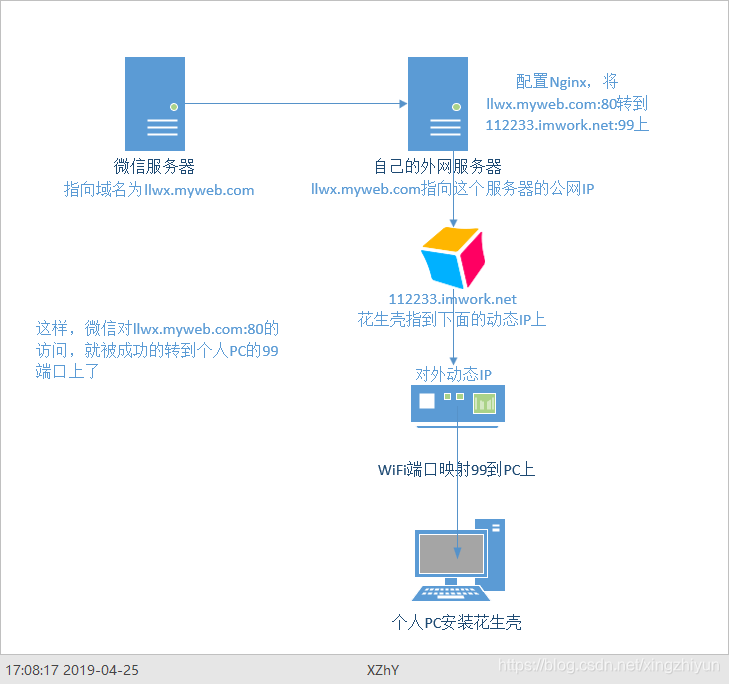 微信服务器
指向域名为llwx.myweb.com

自己的外网服务器
llwx.myweb.com指向这个服务器的公网IP

配置Nginx，将
llwx.myweb.com:80转到
112233.imwork.net:99上

112233.imwork.net
花生壳指到下面的动态IP上

这样，微信对llwx.myweb.com:80的访问，就被成功的转到个人PC的99端口上了

对外动态IP

WiFi端口映射99到PC上

个人PC安装花生壳

17:08:17 2019-04-25
XZhY
https://blog.csdn.net/xingzhiyun